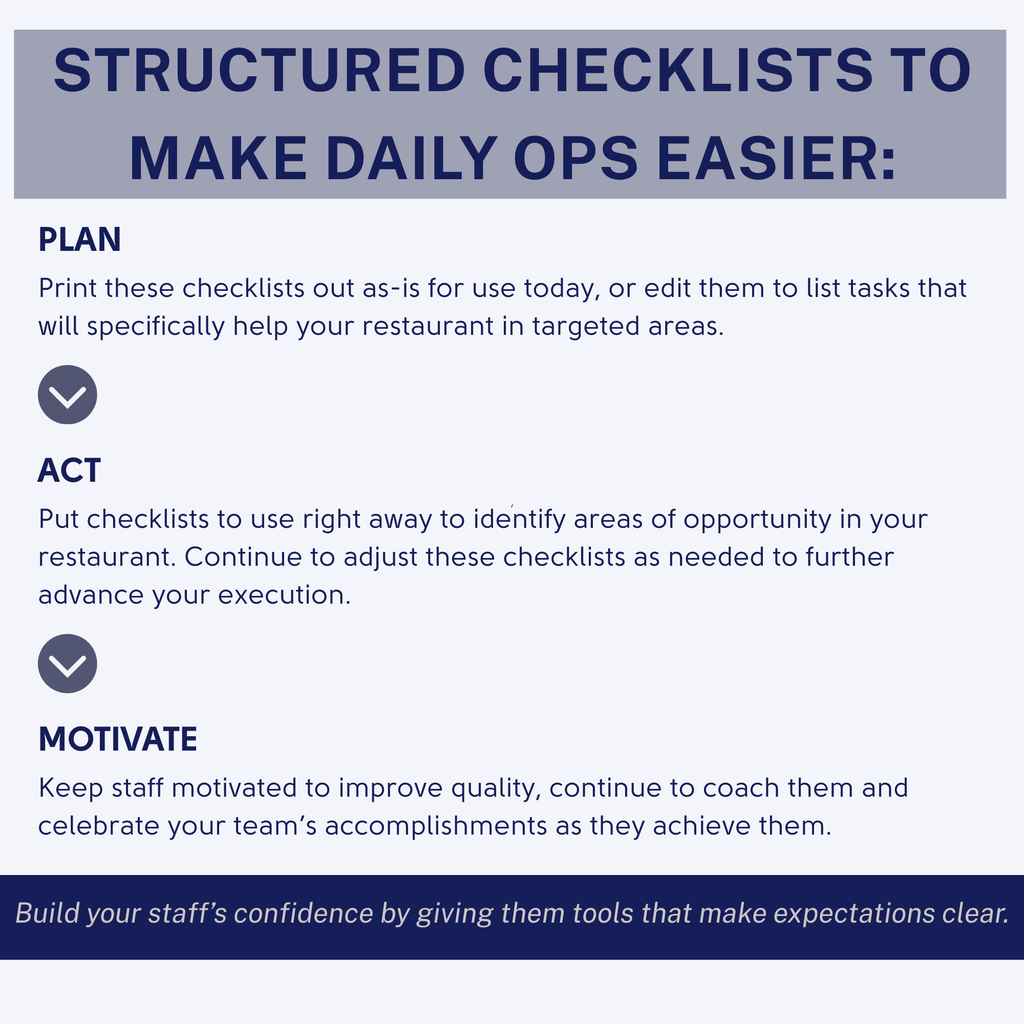 STRUCTURED CHECKLISTS TO MAKE DAILY OPS EASIER:

PLAN
Print these checklists out as-is for use today, or edit them to list tasks that will specifically help your restaurant in targeted areas.

ACT
Put checklists to use right away to identify areas of opportunity in your restaurant. Continue to adjust these checklists as needed to further advance your execution.

MOTIVATE
Keep staff motivated to improve quality, continue to coach them and celebrate your team's accomplishments as they achieve them.

Build your staff's confidence by giving them tools that make expectations clear.